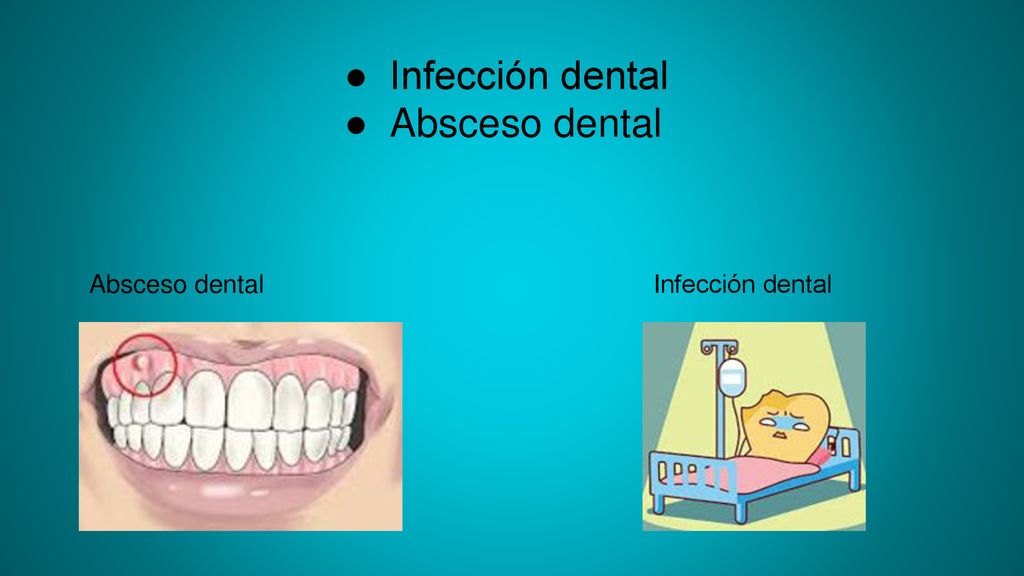 ● Infección dental
● Absceso dental

Absceso dental

Infección dental